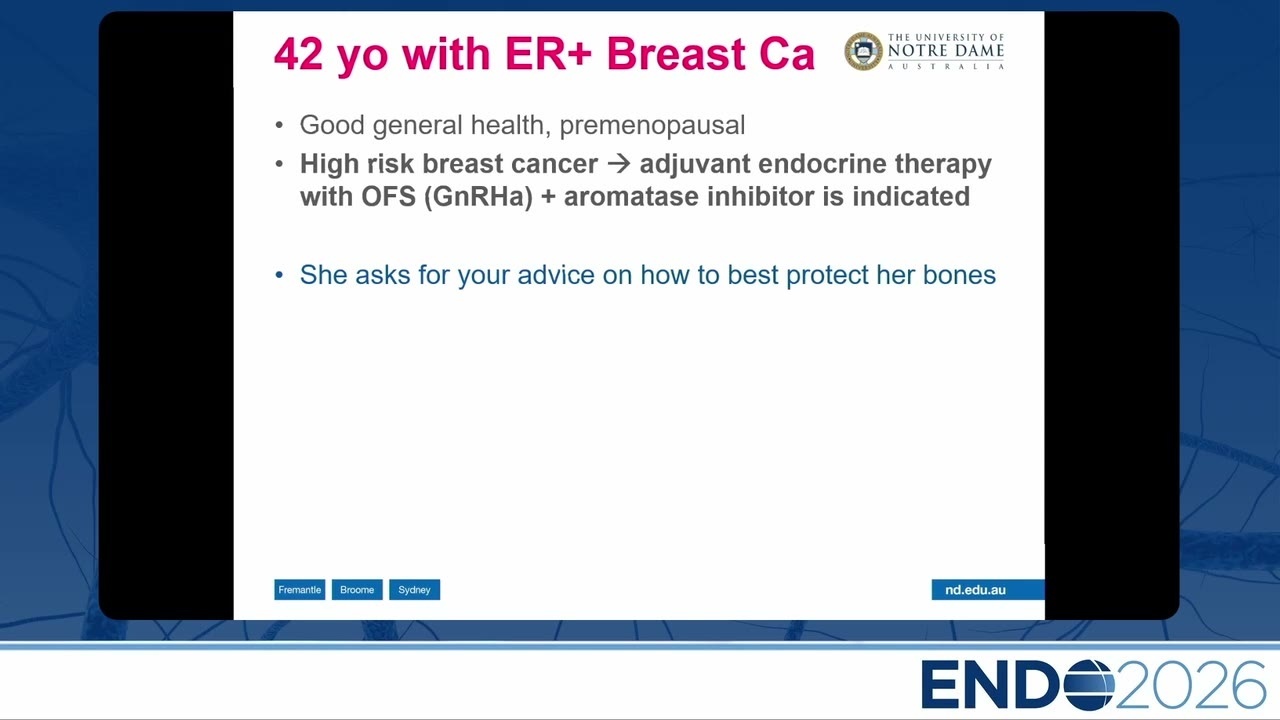 42 yo with ER+ Breast Ca

THE UNIVERSITY OF NOTRE DAME AUSTRALIA

• Good general health, premenopausal
• High risk breast cancer → adjuvant endocrine therapy with OFS (GnRHa) + aromatase inhibitor is indicated

• She asks for your advice on how to best protect her bones

Fremantle Broome Sydney

nd.edu.au

ENDO2026